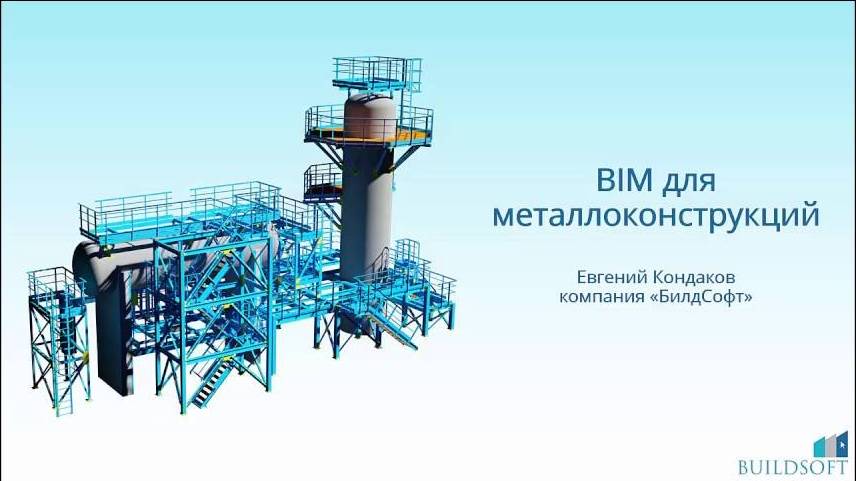 BIM для металлоконструкций

Евгений Кондаков
компания «БилдСофт»

BUILDSOFT